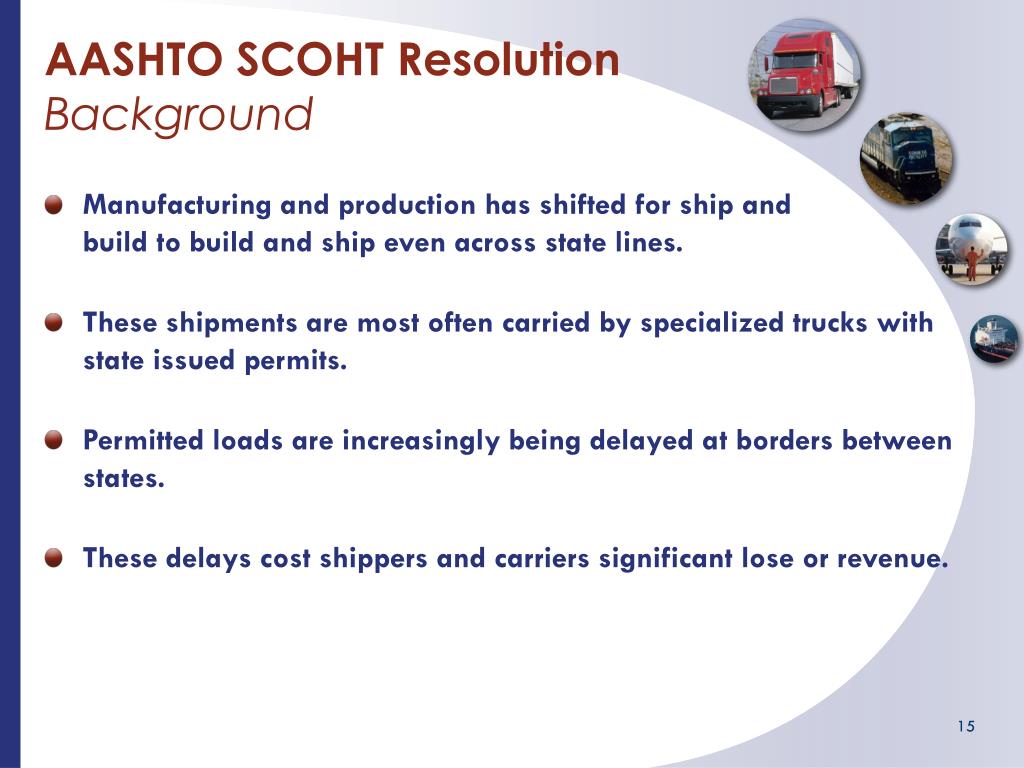 AASHTO SCOHT Resolution
Background

Manufacturing and production has shifted for ship and build to build and ship even across state lines.

These shipments are most often carried by specialized trucks with state issued permits.

Permitted loads are increasingly being delayed at borders between states.

These delays cost shippers and carriers significant lose or revenue.

15